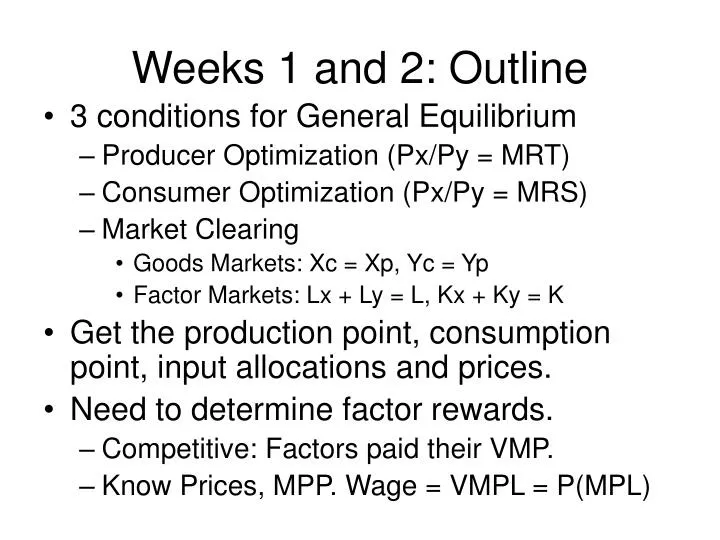 Weeks 1 and 2: Outline

• 3 conditions for General Equilibrium
– Producer Optimization (Px/Py = MRT)
– Consumer Optimization (Px/Py = MRS)
– Market Clearing
• Goods Markets: Xc = Xp, Yc = Yp
• Factor Markets: Lx + Ly = L, Kx + Ky = K

• Get the production point, consumption point, input allocations and prices.

• Need to determine factor rewards.
– Competitive: Factors paid their VMP.
– Know Prices, MPP. Wage = VMPL = P(MPL)